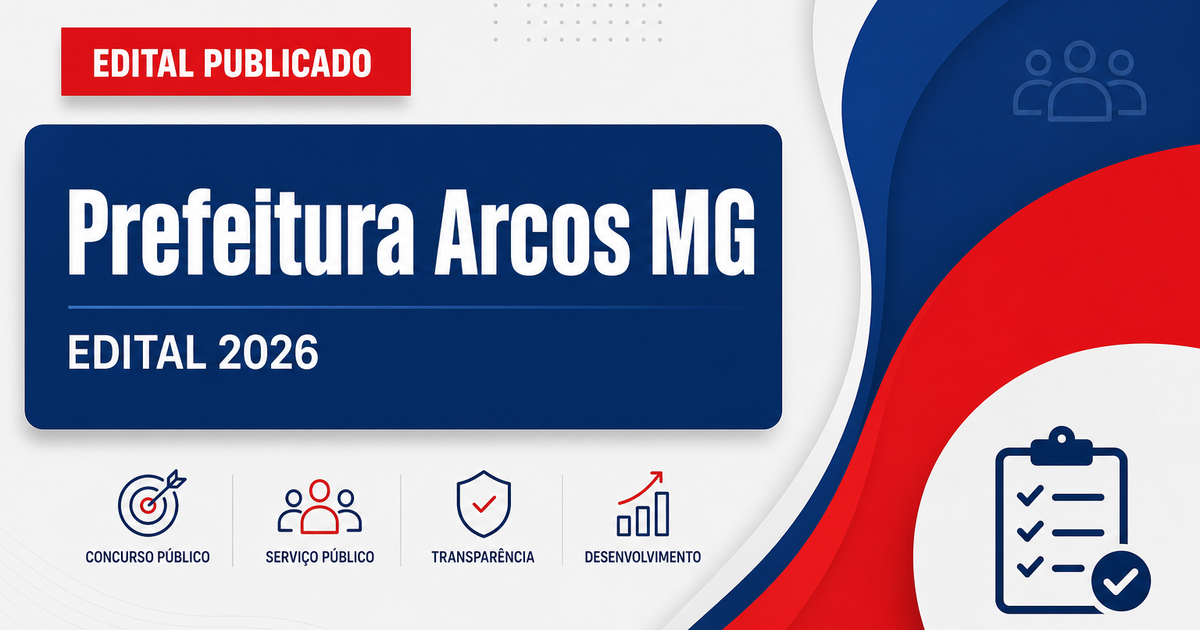 EDITAL PUBLICADO

Prefeitura Arcos MG

EDITAL 2026

CONCURSO PÚBLICO

SERVIÇO PÚBLICO

TRANSPARÊNCIA

DESENVOLVIMENTO